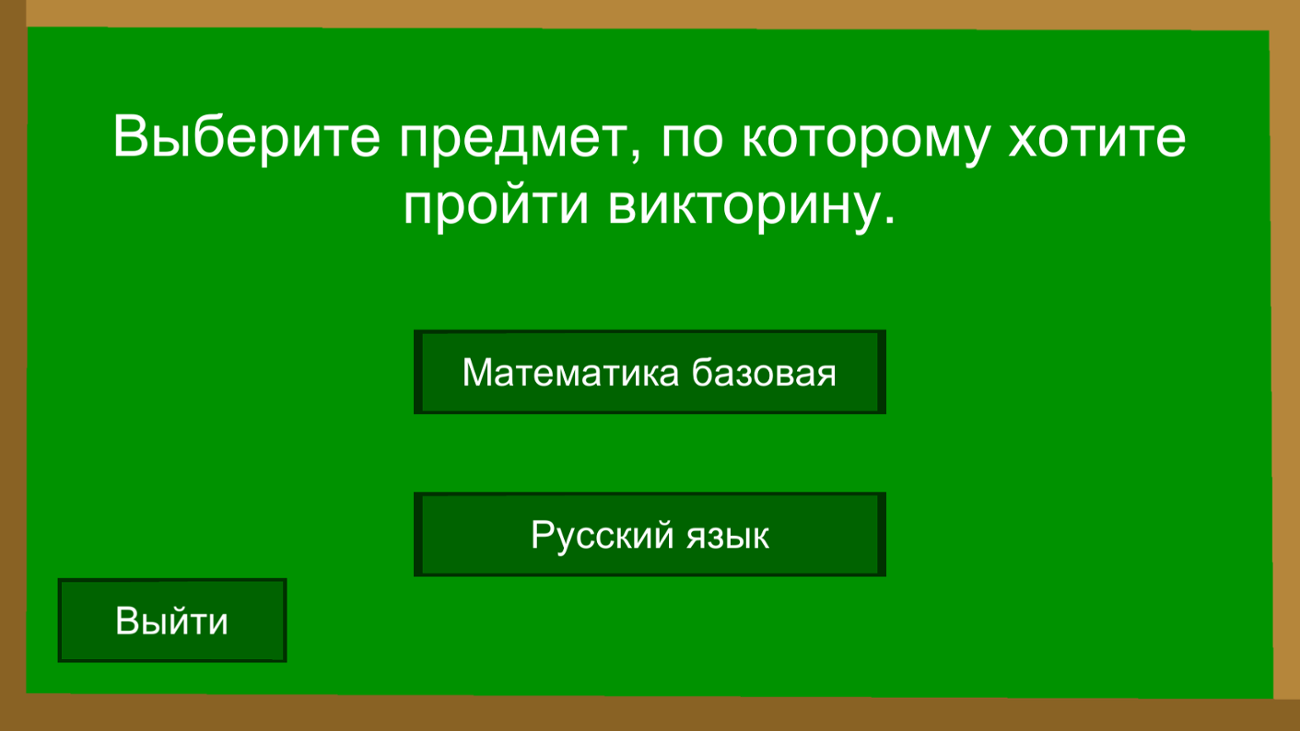 Выберите предмет, по которому хотите пройти викторину.

Математика базовая

Русский язык

Выйти